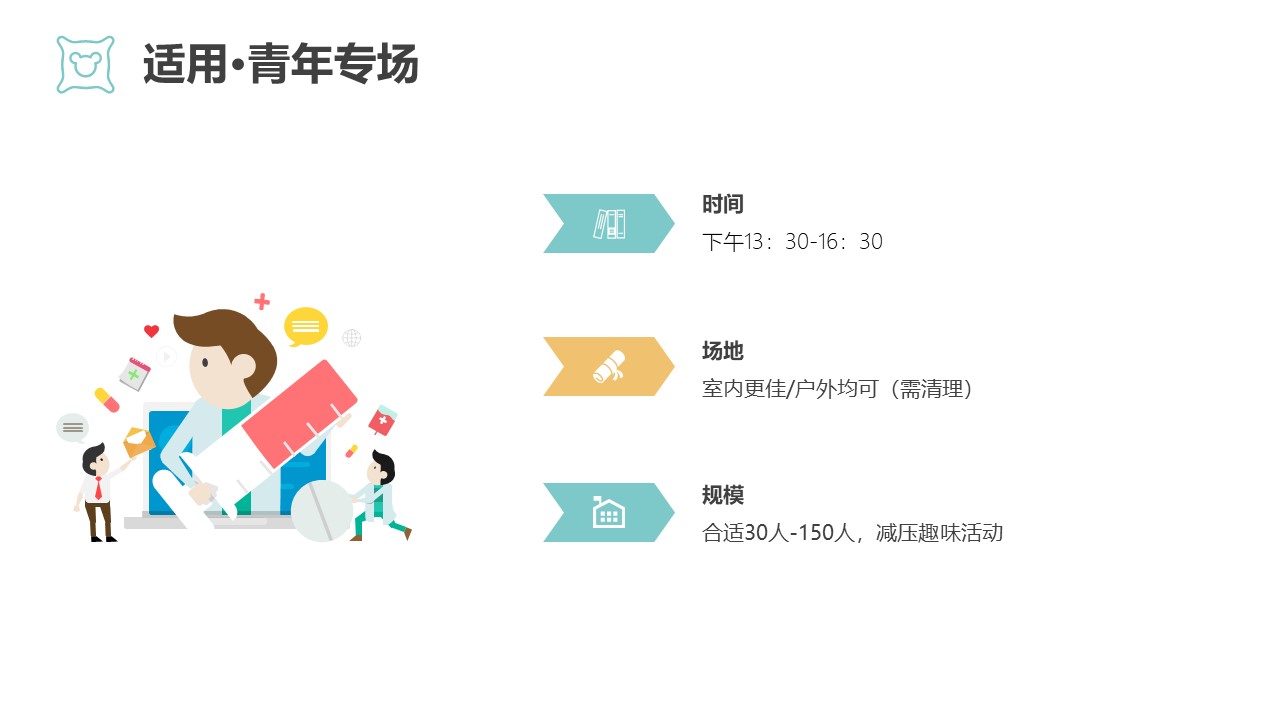 适用•青年专场

时间
下午13：30-16：30

场地
室内更佳/户外均可（需清理）

规模
合适30人-150人，减压趣味活动